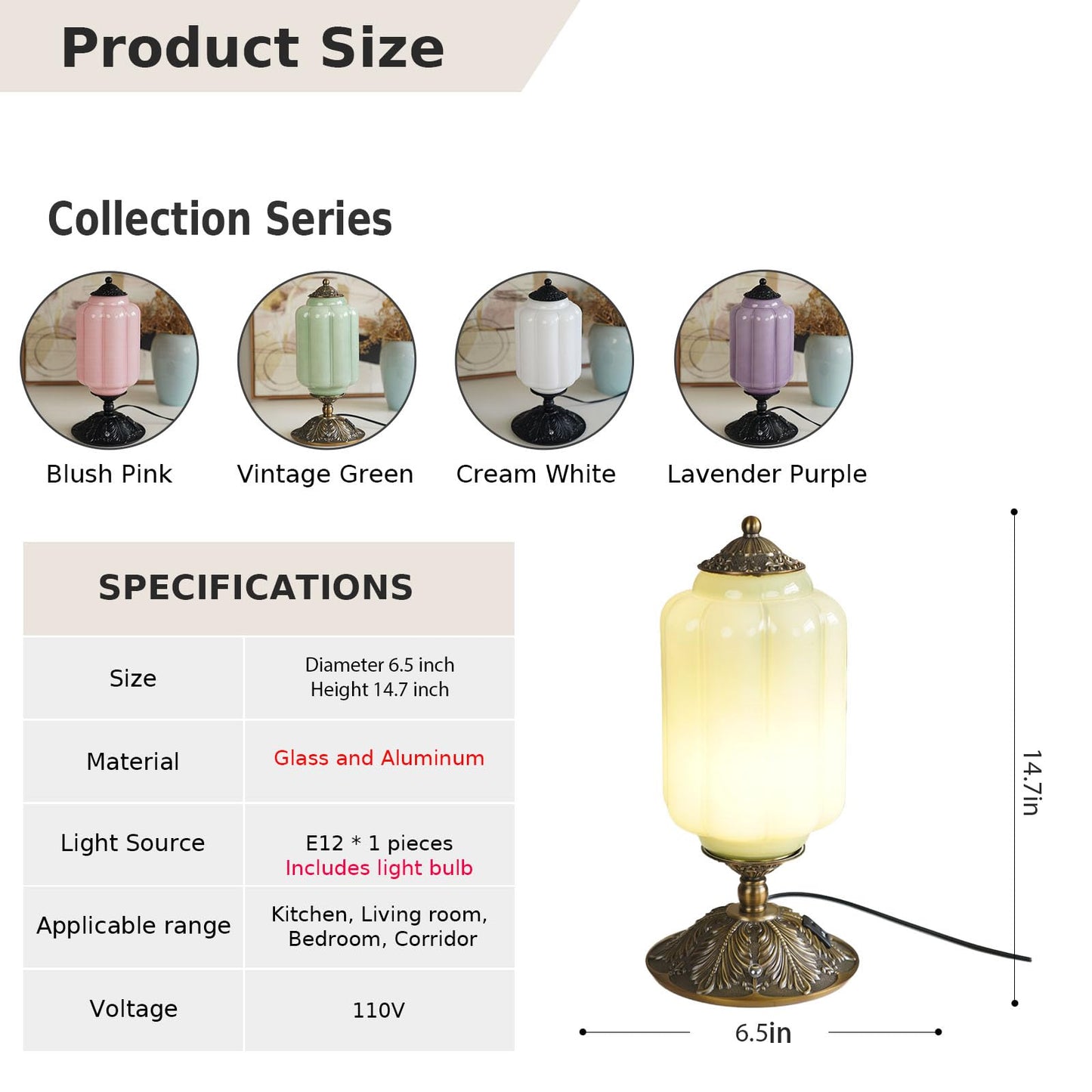 Product Size

Collection Series

Blush Pink

Vintage Green

Cream White

Lavender Purple

| SPECIFICATIONS | |
|---|---|
| Size | Diameter 6.5 inch Height 14.7 inch |
| Material | Glass and Aluminum |
| Light Source | E12 * 1 pieces Includes light bulb |
| Applicable range | Kitchen, Living room, Bedroom, Corridor |
| Voltage | 110V |

14.7in

6.5in